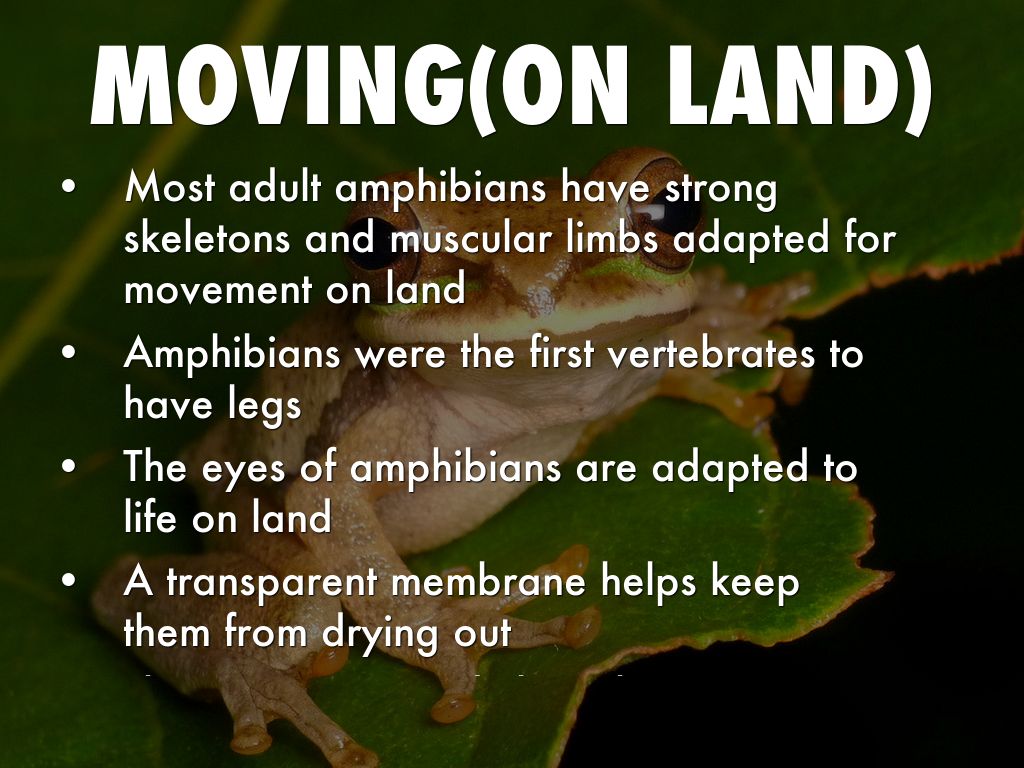 MOVING(ON LAND)

• Most adult amphibians have strong skeletons and muscular limbs adapted for movement on land

• Amphibians were the first vertebrates to have legs

• The eyes of amphibians are adapted to life on land

• A transparent membrane helps keep them from drying out